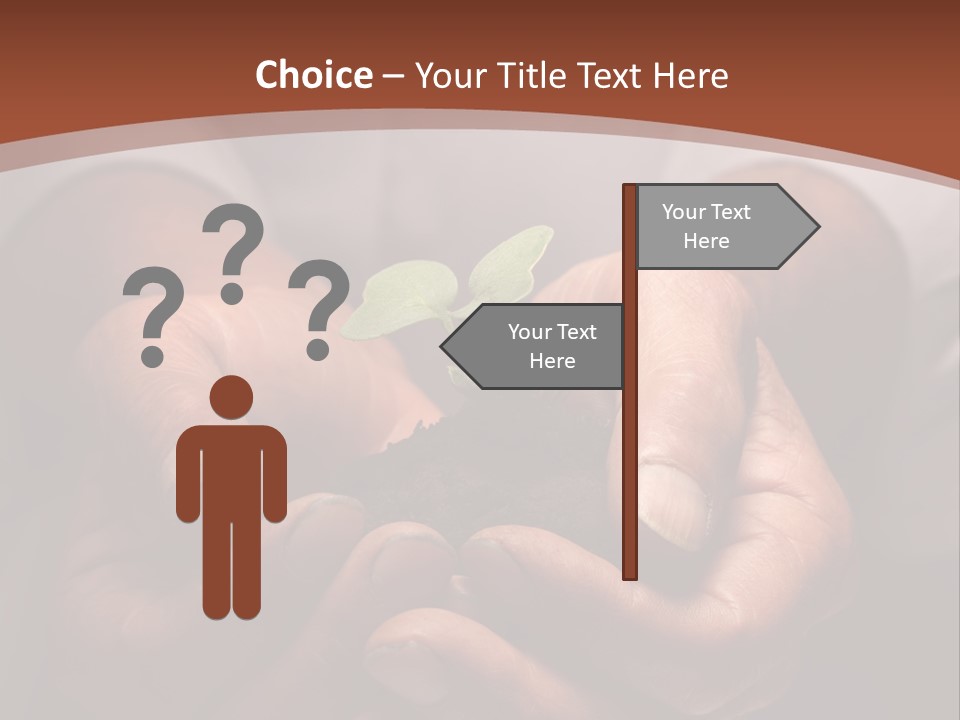 Choice – Your Title Text Here

? ? ?

Your Text Here

Your Text Here